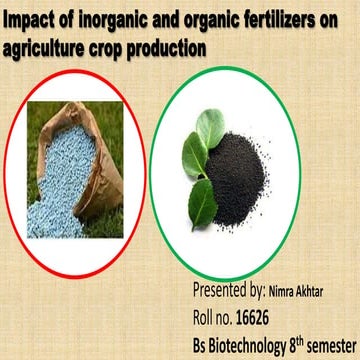 Impact of inorganic and organic fertilizers on agriculture crop production

Presented by: Nimra Akhtar
Roll no. 16626
Bs Biotechnology 8$^{th}$ semester